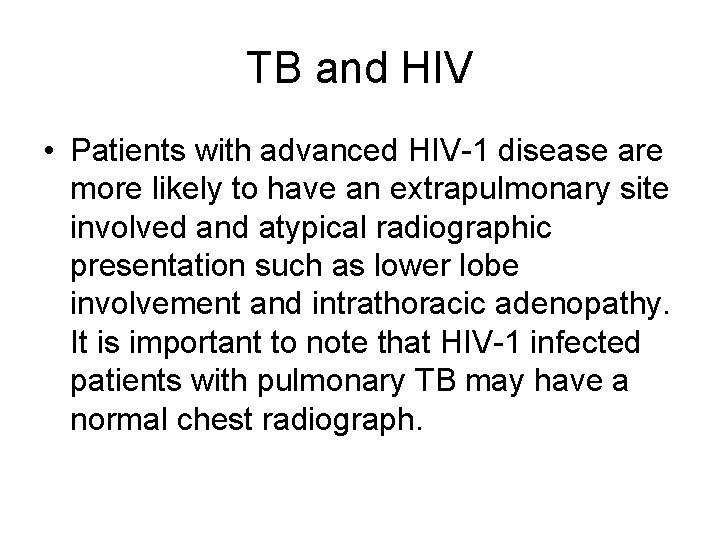 TB and HIV

• Patients with advanced HIV-1 disease are more likely to have an extrapulmonary site involved and atypical radiographic presentation such as lower lobe involvement and intrathoracic adenopathy. It is important to note that HIV-1 infected patients with pulmonary TB may have a normal chest radiograph.